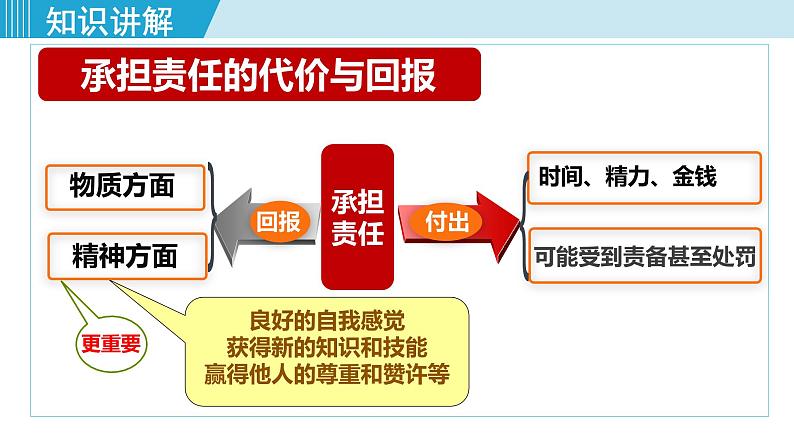 知识讲解

承担责任的代价与回报

物质方面

精神方面

回报

承担责任

付出

时间、精力、金钱

可能受到责备甚至处罚

更重要

良好的自我感觉
获得新的知识和技能
赢得他人的尊重和赞许等